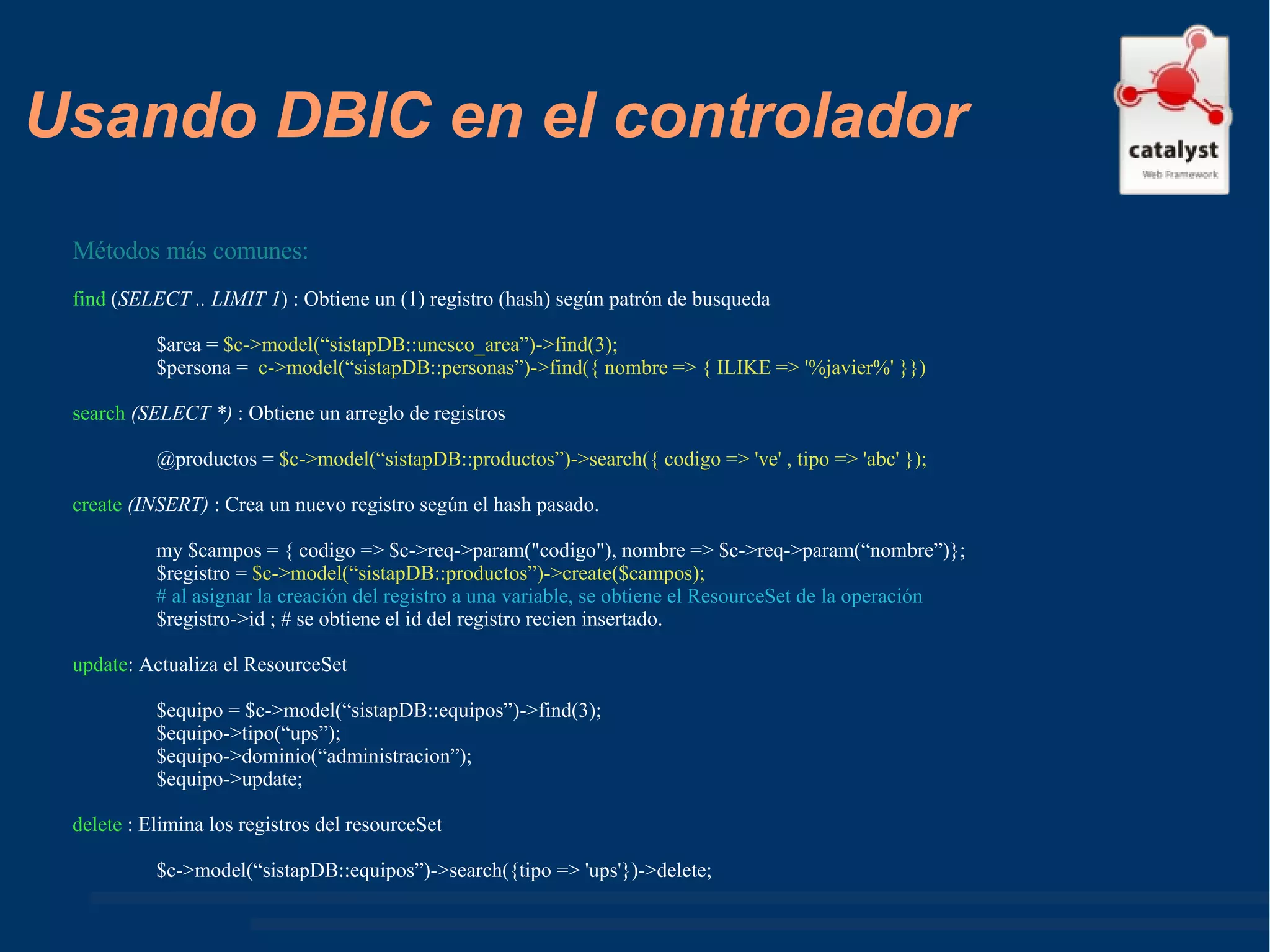 Usando DBIC en el controlador

catalyst
Web Framework

Métodos más comunes:

find (SELECT .. LIMIT 1) : Obtiene un (1) registro (hash) según patrón de busqueda

$area = $c->model(“sistapDB::unesco_area”)->find(3);
$persona = c->model(“sistapDB::personas”)->find({ nombre => { ILIKE => '%javier%' }})

search (SELECT *) : Obtiene un arreglo de registros

@productos = $c->model(“sistapDB::productos”)->search({ codigo => 've' , tipo => 'abc' });

create (INSERT) : Crea un nuevo registro según el hash pasado.

my $campos = { codigo => $c->req->param("codigo"), nombre => $c->req->param(“nombre”)};
$registro = $c->model(“sistapDB::productos”)->create($campos);
# al asignar la creación del registro a una variable, se obtiene el ResourceSet de la operación
$registro->id ; # se obtiene el id del registro recien insertado.

update: Actualiza el ResourceSet

$equipo = $c->model(“sistapDB::equipos”)->find(3);
$equipo->tipo(“ups”);
$equipo->dominio(“administracion”);
$equipo->update;

delete : Elimina los registros del resourceSet

$c->model(“sistapDB::equipos”)->search({tipo => 'ups'})->delete;